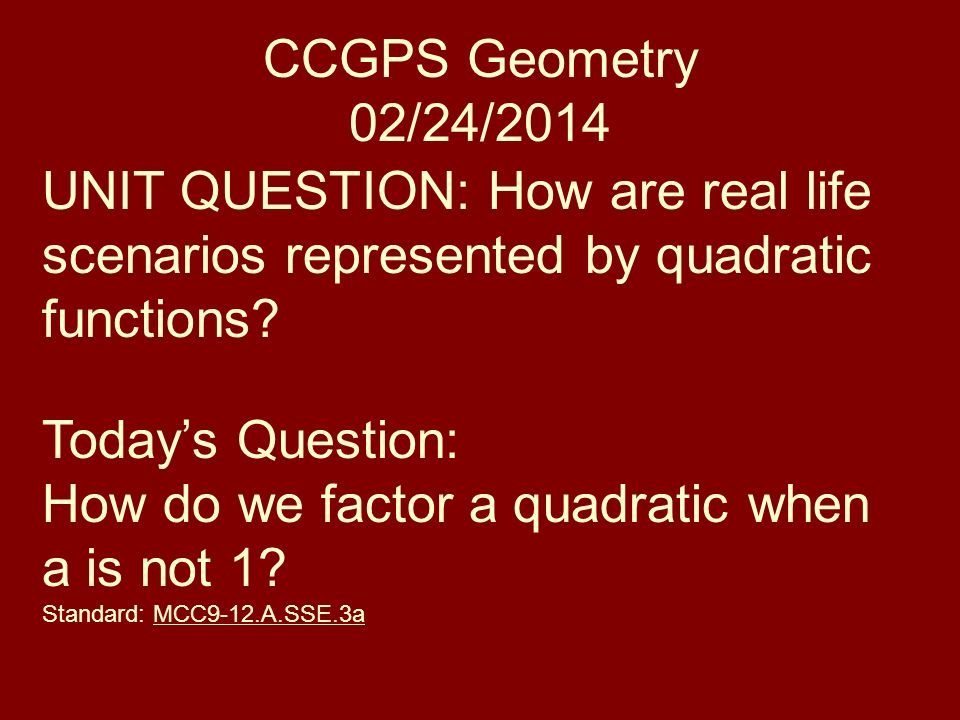 CCGPS Geometry
02/24/2014

UNIT QUESTION: How are real life scenarios represented by quadratic functions?

Today's Question:
How do we factor a quadratic when a is not 1?
Standard: MCC9-12.A.SSE.3a